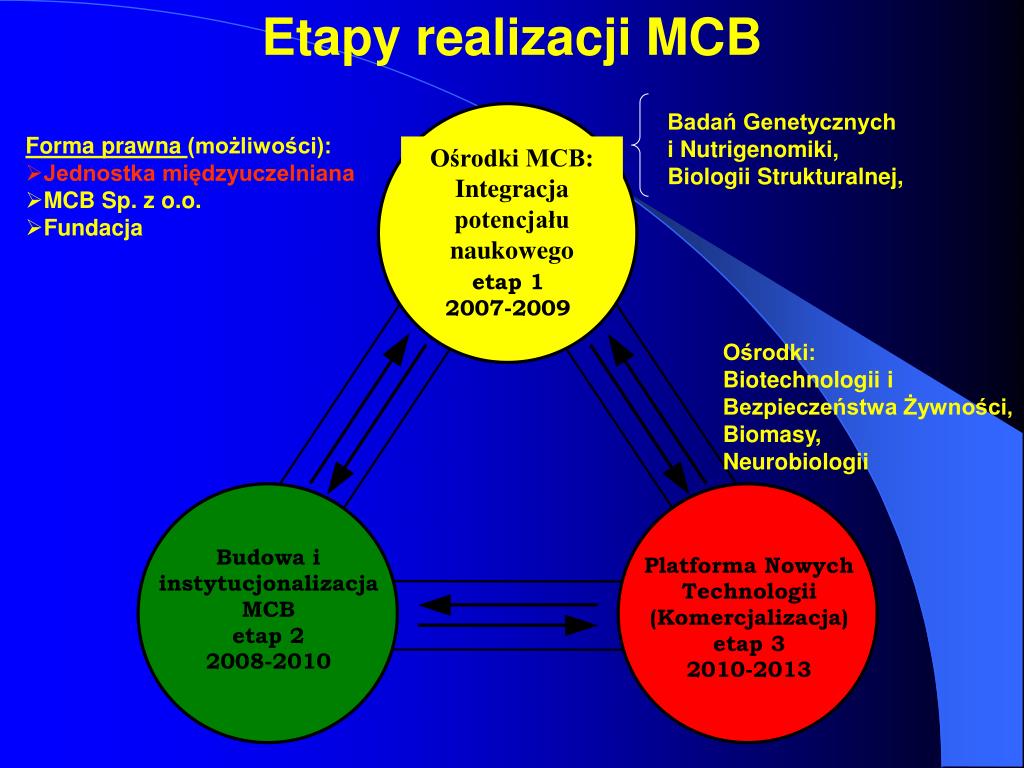 Etapy realizacji MCB

Forma prawna (możliwości):
➢Jednostka międzyuczelniana
➢MCB Sp. z o.o.
➢Fundacja

Ośrodki MCB: Integracja potencjału naukowego
etap 1
2007-2009

Badań Genetycznych i Nutrigenomiki, Biologii Strukturalnej,

Ośrodki:
Biotechnologii i Bezpieczeństwa Żywności, Biomasy, Neurobiologii

Budowa i instytucjonalizacja MCB
etap 2
2008-2010

Platforma Nowych Technologii (Komercjalizacja)
etap 3
2010-2013